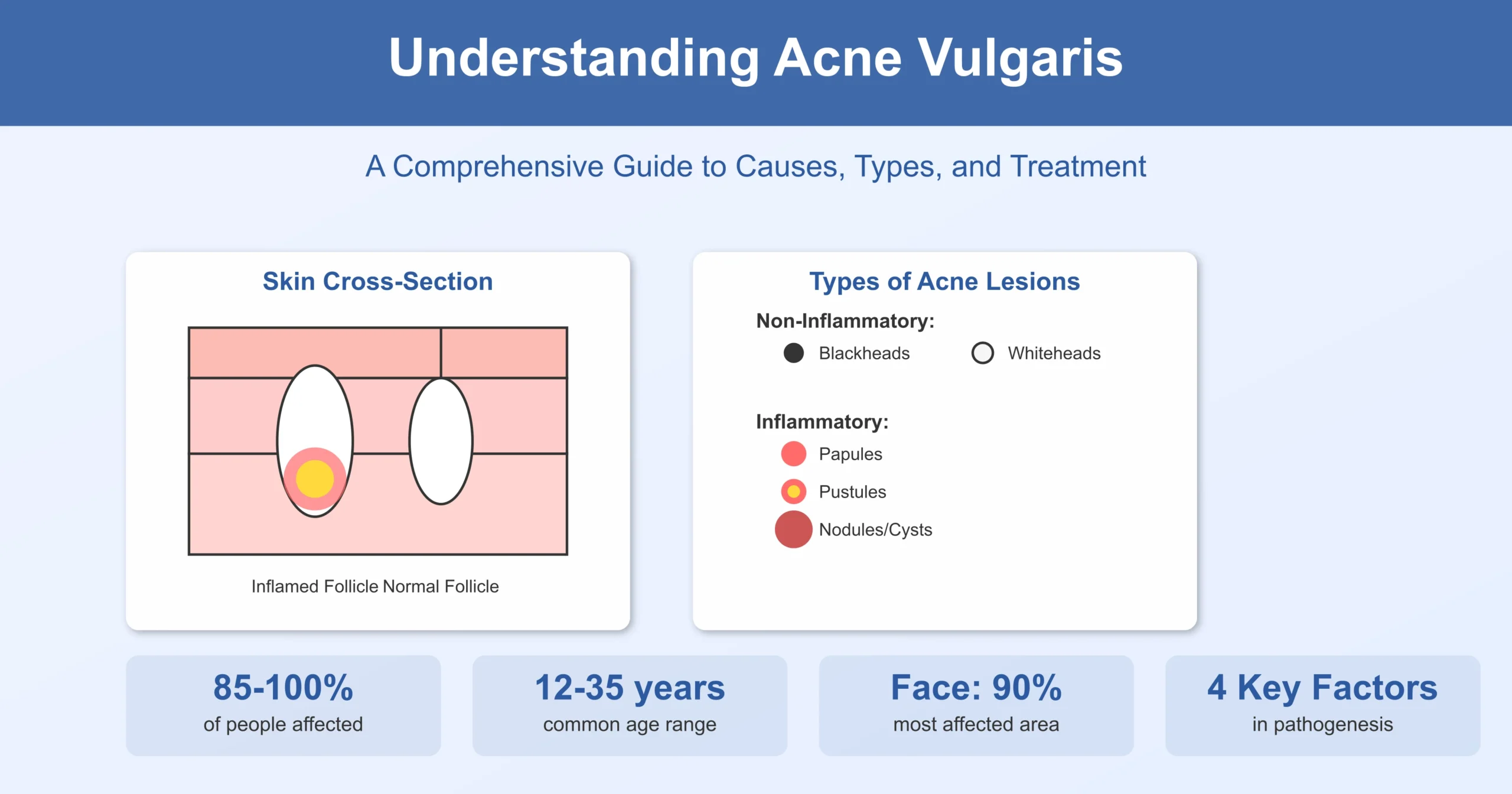 Understanding Acne Vulgaris

A Comprehensive Guide to Causes, Types, and Treatment

Skin Cross-Section

Inflamed Follicle Normal Follicle

Types of Acne Lesions

Non-Inflammatory:

Blackheads

Whiteheads

Inflammatory:

Papules

Pustules

Nodules/Cysts

85-100%
of people affected

12-35 years
common age range

Face: 90%
most affected area

4 Key Factors
in pathogenesis